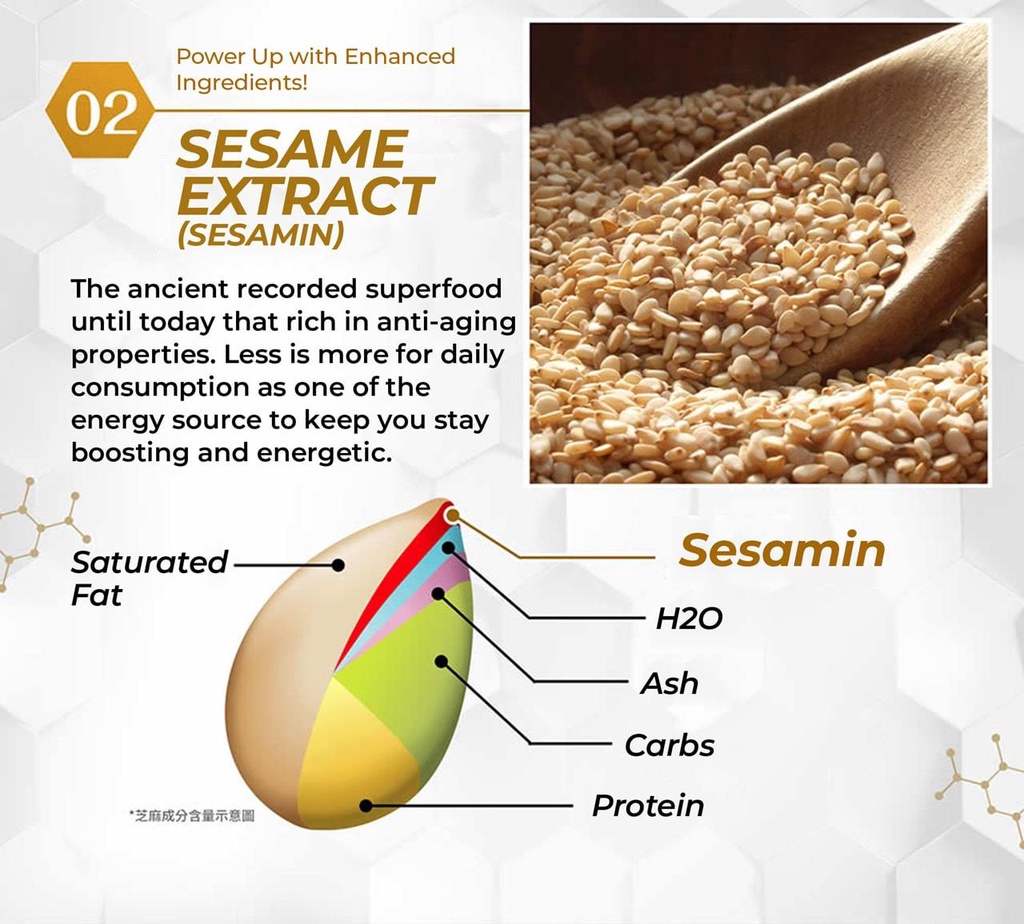 02

Power Up with Enhanced Ingredients!

SESAME EXTRACT (SESAMIN)

The ancient recorded superfood until today that rich in anti-aging properties. Less is more for daily consumption as one of the energy source to keep you stay boosting and energetic.

Saturated Fat

Sesamin

H2O

Ash

Carbs

Protein

*芝麻成分含量示意圖